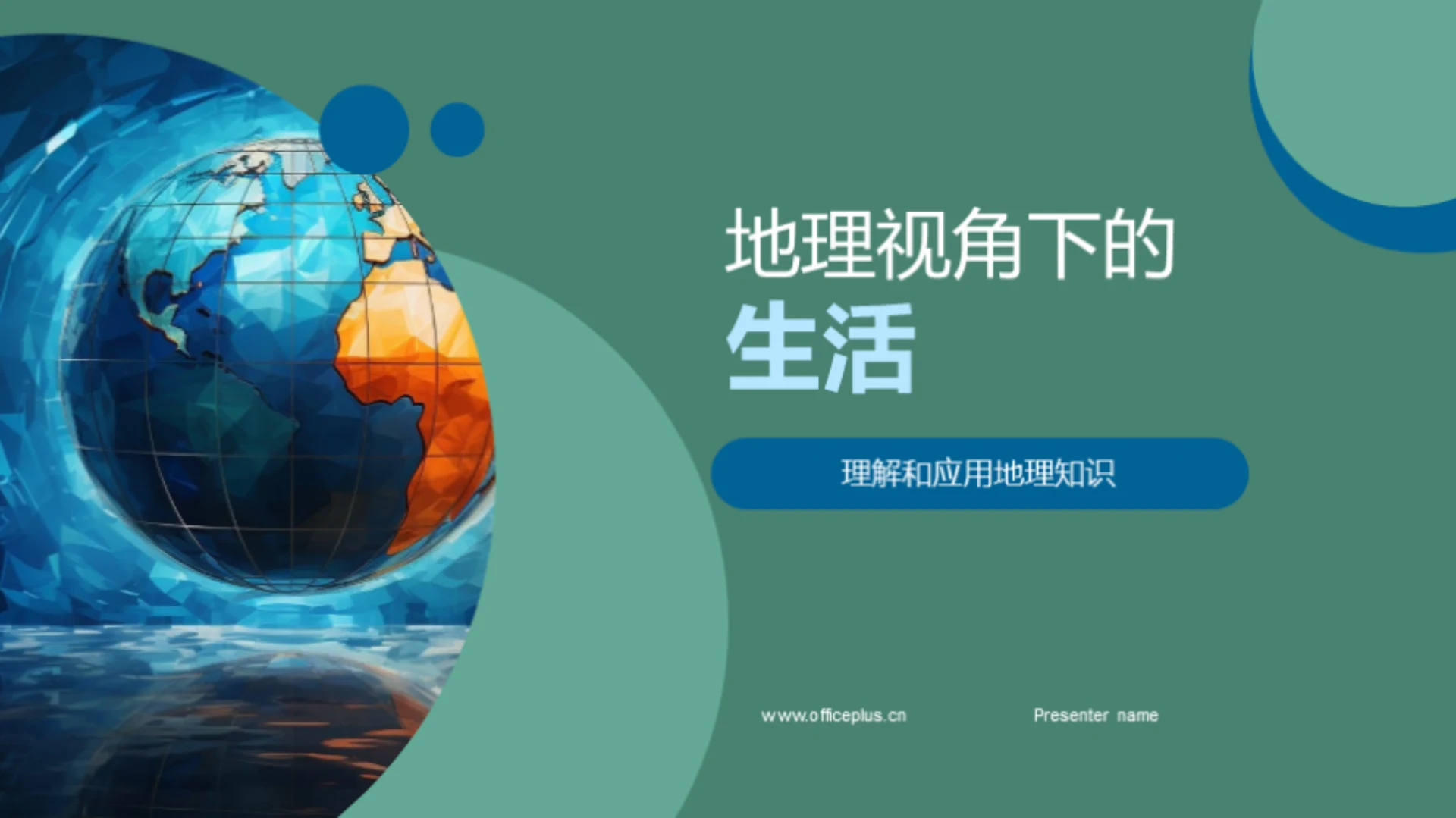 地理视角下的
生活

理解和应用地理知识

www.officeplus.cn

Presenter name